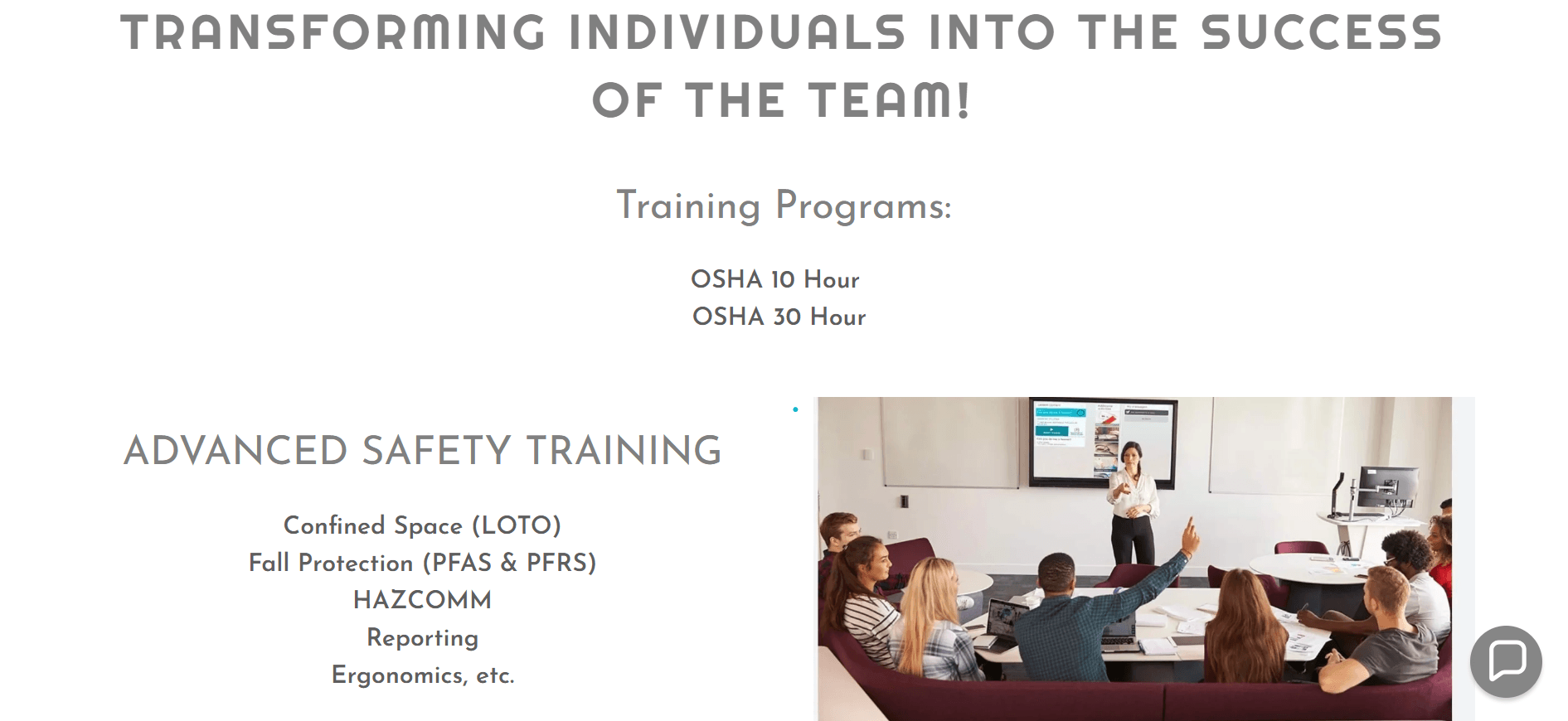 TRANSFORMING INDIVIDUALS INTO THE SUCCESS OF THE TEAM!

Training Programs:

OSHA 10 Hour
OSHA 30 Hour

ADVANCED SAFETY TRAINING

Confined Space (LOTO)
Fall Protection (PFAS & PFRS)
HAZCOMM
Reporting
Ergonomics, etc.